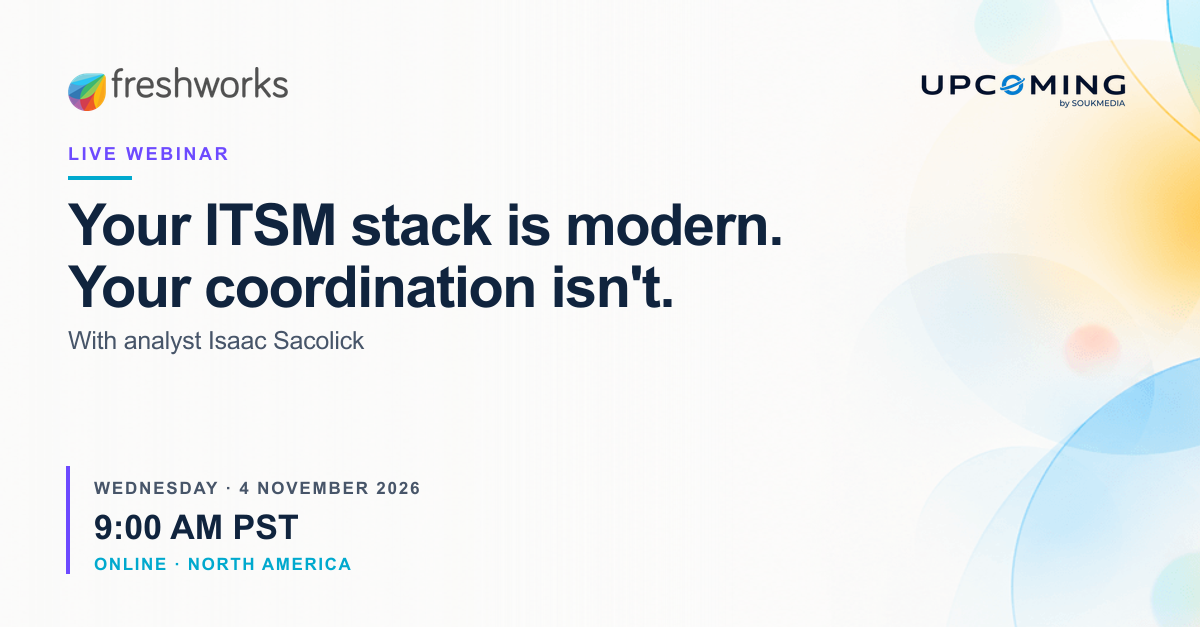 freshworks

UPCOMING
by SOUKMEDIA

LIVE WEBINAR

Your ITSM stack is modern.
Your coordination isn't.

With analyst Isaac Sacolick

WEDNESDAY · 4 NOVEMBER 2026

9:00 AM PST

ONLINE · NORTH AMERICA